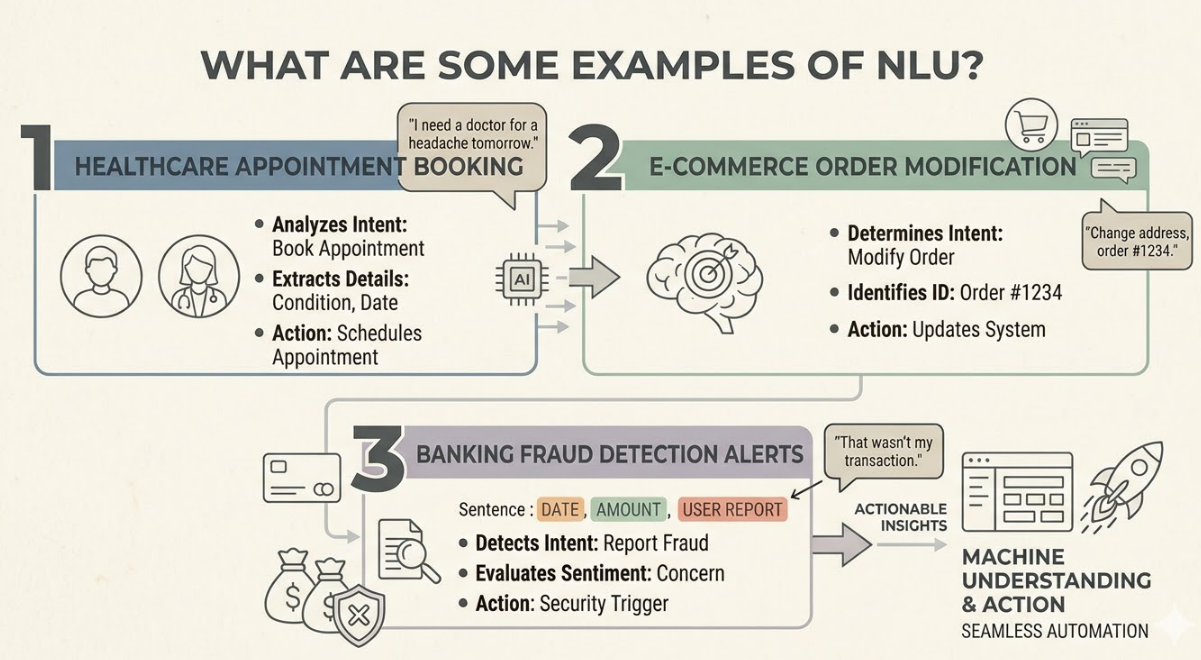 WHAT ARE SOME EXAMPLES OF NLU?

1 HEALTHCARE APPOINTMENT BOOKING

"I need a doctor for a headache tomorrow."

• Analyzes Intent: Book Appointment
• Extracts Details: Condition, Date
• Action: Schedules Appointment

AI

2 E-COMMERCE ORDER MODIFICATION

"Change address, order #1234."

• Determines Intent: Modify Order
• Identifies ID: Order #1234
• Action: Updates System

3 BANKING FRAUD DETECTION ALERTS

"That wasn't my transaction."

Sentence : DATE, AMOUNT, USER REPORT

• Detects Intent: Report Fraud
• Evaluates Sentiment: Concern
• Action: Security Trigger

ACTIONABLE INSIGHTS

MACHINE UNDERSTANDING & ACTION
SEAMLESS AUTOMATION